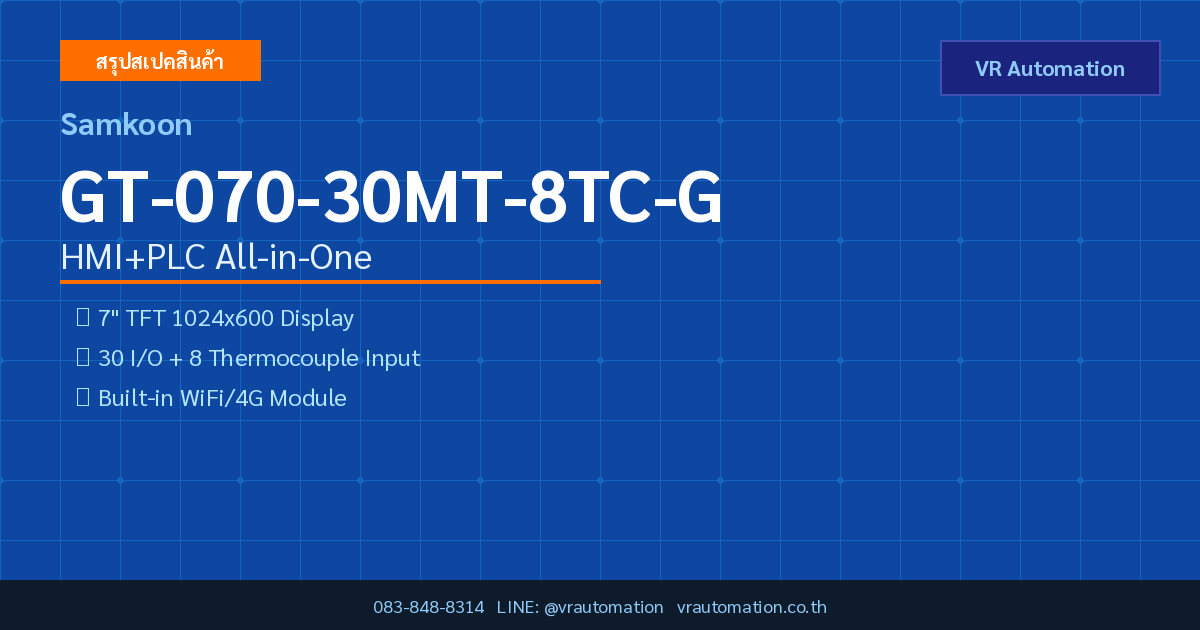 สรุปสเปคสินค้า

VR Automation

Samkoon

GT-070-30MT-8TC-G

HMI+PLC All-in-One

7" TFT 1024x600 Display

30 I/O + 8 Thermocouple Input

Built-in WiFi/4G Module

083-848-8314 LINE: @vrautomation vrautomation.co.th